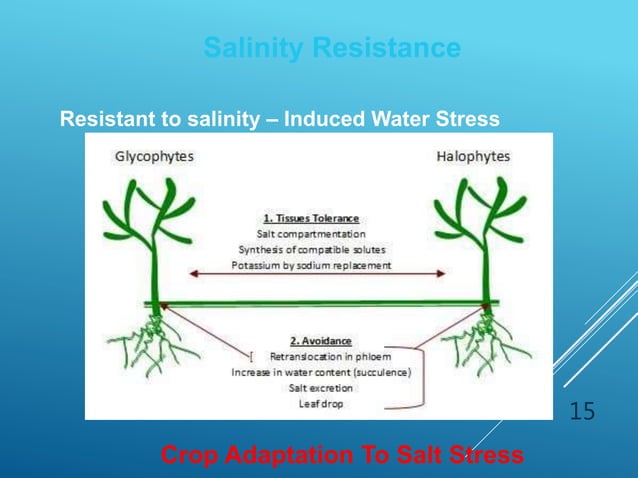 Salinity Resistance

Resistant to salinity – Induced Water Stress

Glycophytes

Halophytes

1. Tissues Tolerance
Salt compartmentation
Synthesis of compatible solutes
Potassium by sodium replacement

2. Avoidance
Retranslocation in phloem
Increase in water content (succulence)
Salt excretion
Leaf drop

15

Crop Adaptation To Salt Stress